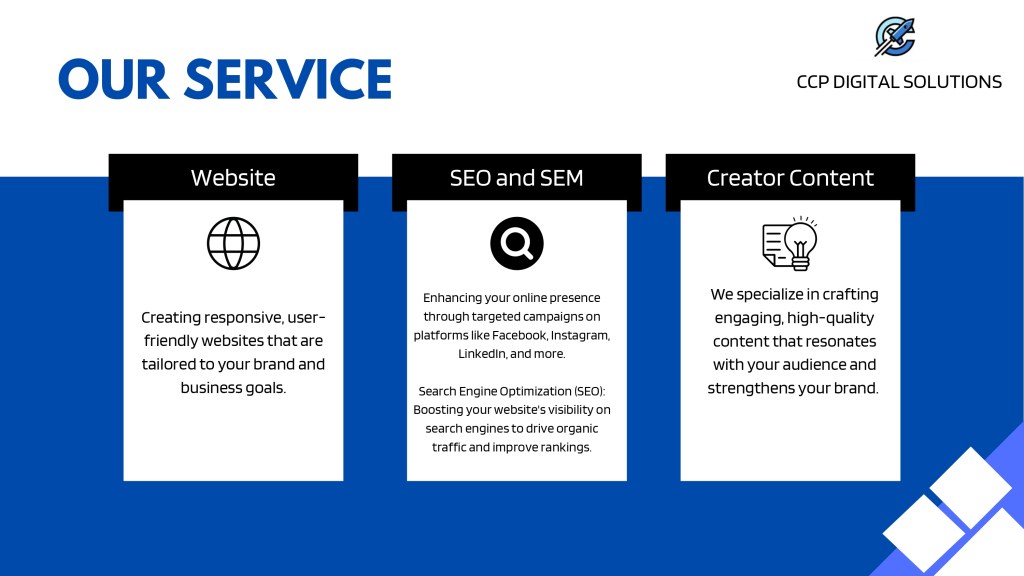 OUR SERVICE

CCP DIGITAL SOLUTIONS

Website

Creating responsive, user-friendly websites that are tailored to your brand and business goals.

SEO and SEM

Enhancing your online presence through targeted campaigns on platforms like Facebook, Instagram, LinkedIn, and more.

Search Engine Optimization (SEO): Boosting your website's visibility on search engines to drive organic traffic and improve rankings.

Creator Content

We specialize in crafting engaging, high-quality content that resonates with your audience and strengthens your brand.